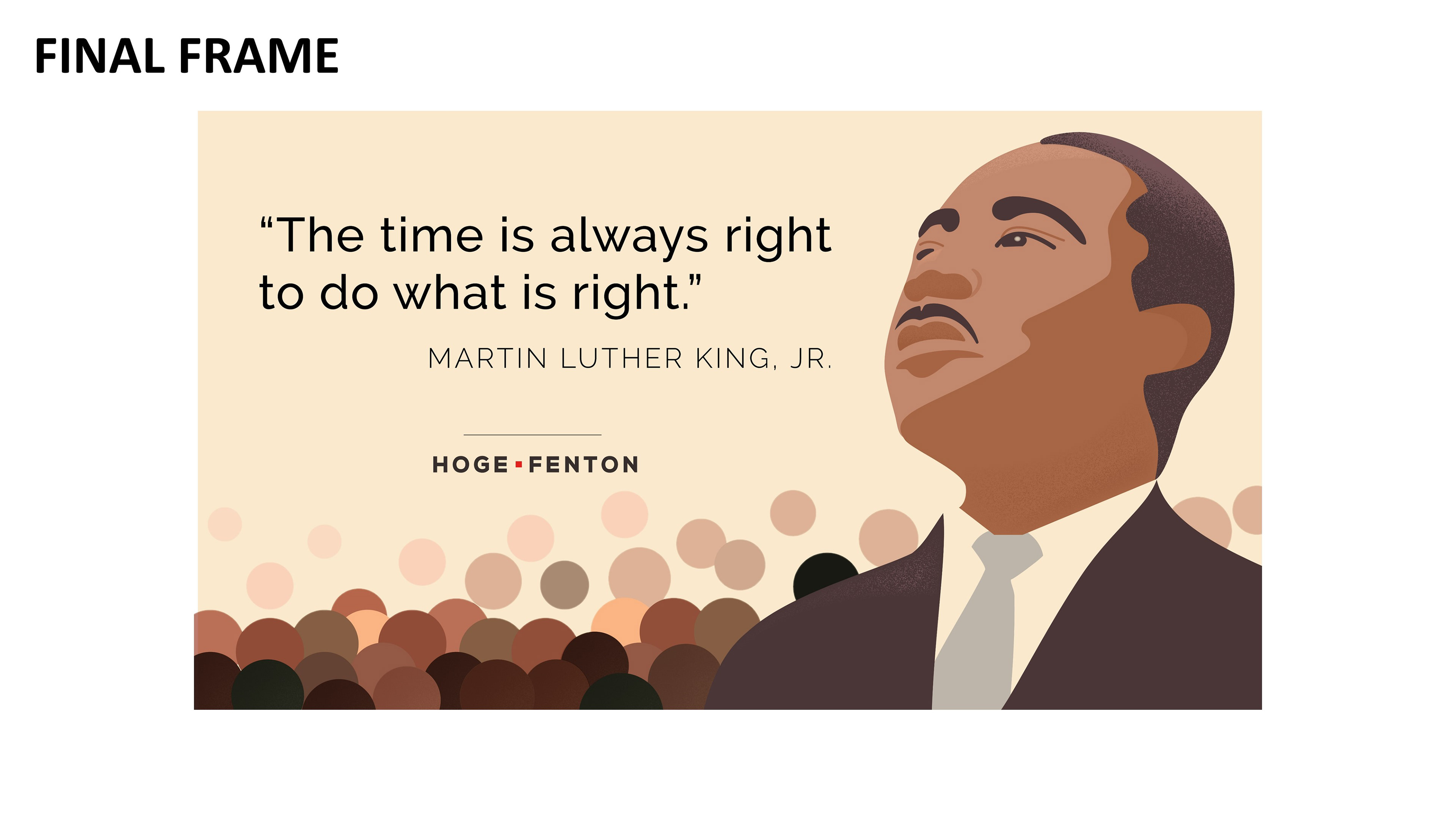 FINAL FRAME

“The time is always right to do what is right.”

MARTIN LUTHER KING, JR.

HOGE ▪ FENTON